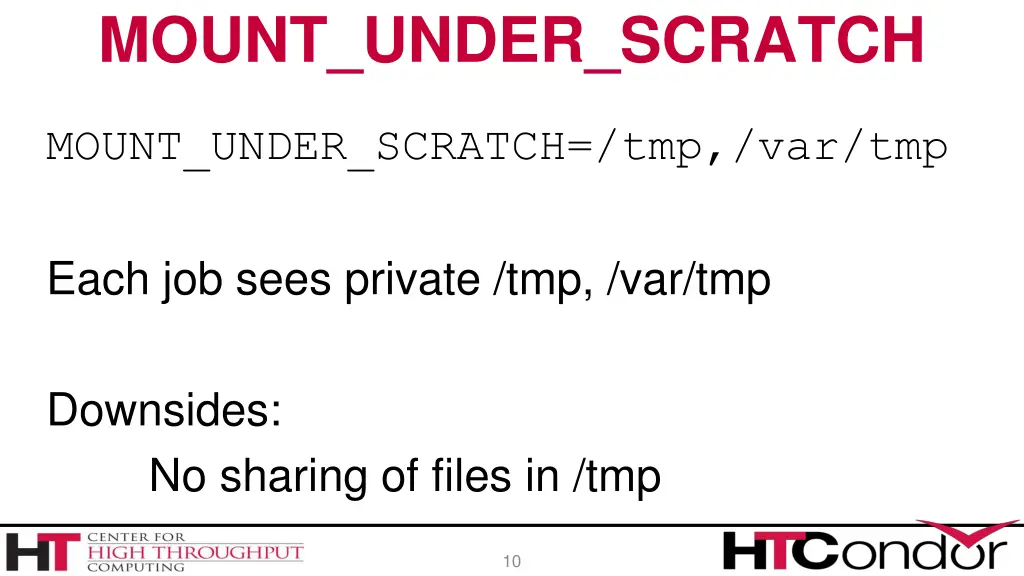 MOUNT_UNDER_SCRATCH

MOUNT_UNDER_SCRATCH=/tmp,/var/tmp

Each job sees private /tmp, /var/tmp

Downsides:
No sharing of files in /tmp

HT CENTER FOR HIGH THROUGHPUT COMPUTING

10

HTCondor